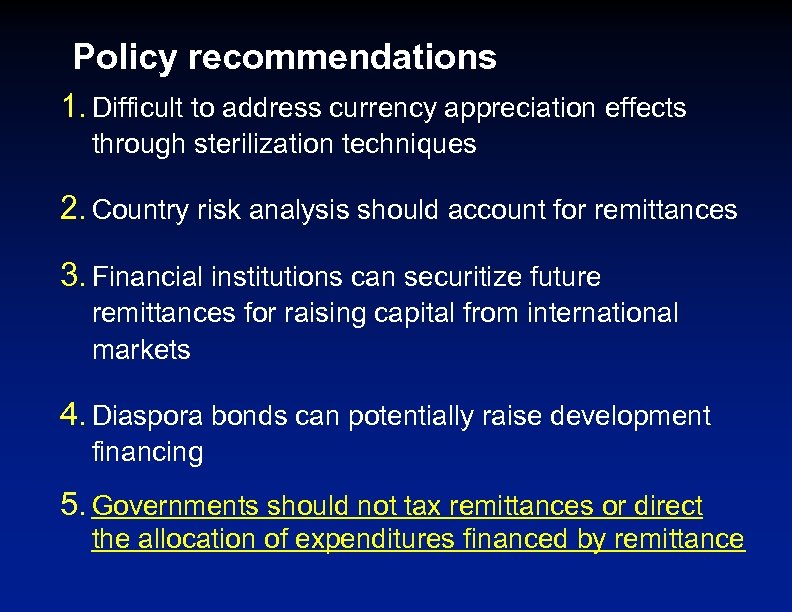 Policy recommendations

1. Difficult to address currency appreciation effects through sterilization techniques

2. Country risk analysis should account for remittances

3. Financial institutions can securitize future remittances for raising capital from international markets

4. Diaspora bonds can potentially raise development financing

5. Governments should not tax remittances or direct the allocation of expenditures financed by remittance